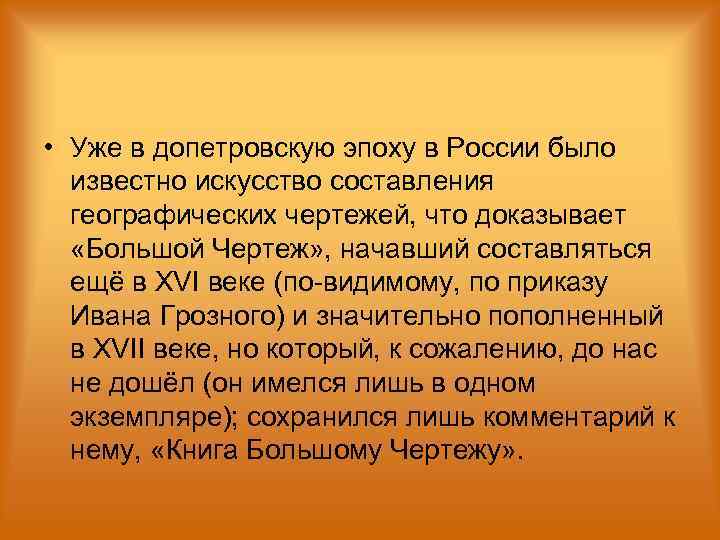 • Уже в допетровскую эпоху в России было известно искусство составления географических чертежей, что доказывает «Большой Чертеж», начавший составляться ещё в XVI веке (по-видимому, по приказу Ивана Грозного) и значительно пополненный в XVII веке, но который, к сожалению, до нас не дошёл (он имелся лишь в одном экземпляре); сохранился лишь комментарий к нему, «Книга Большому Чертежу».